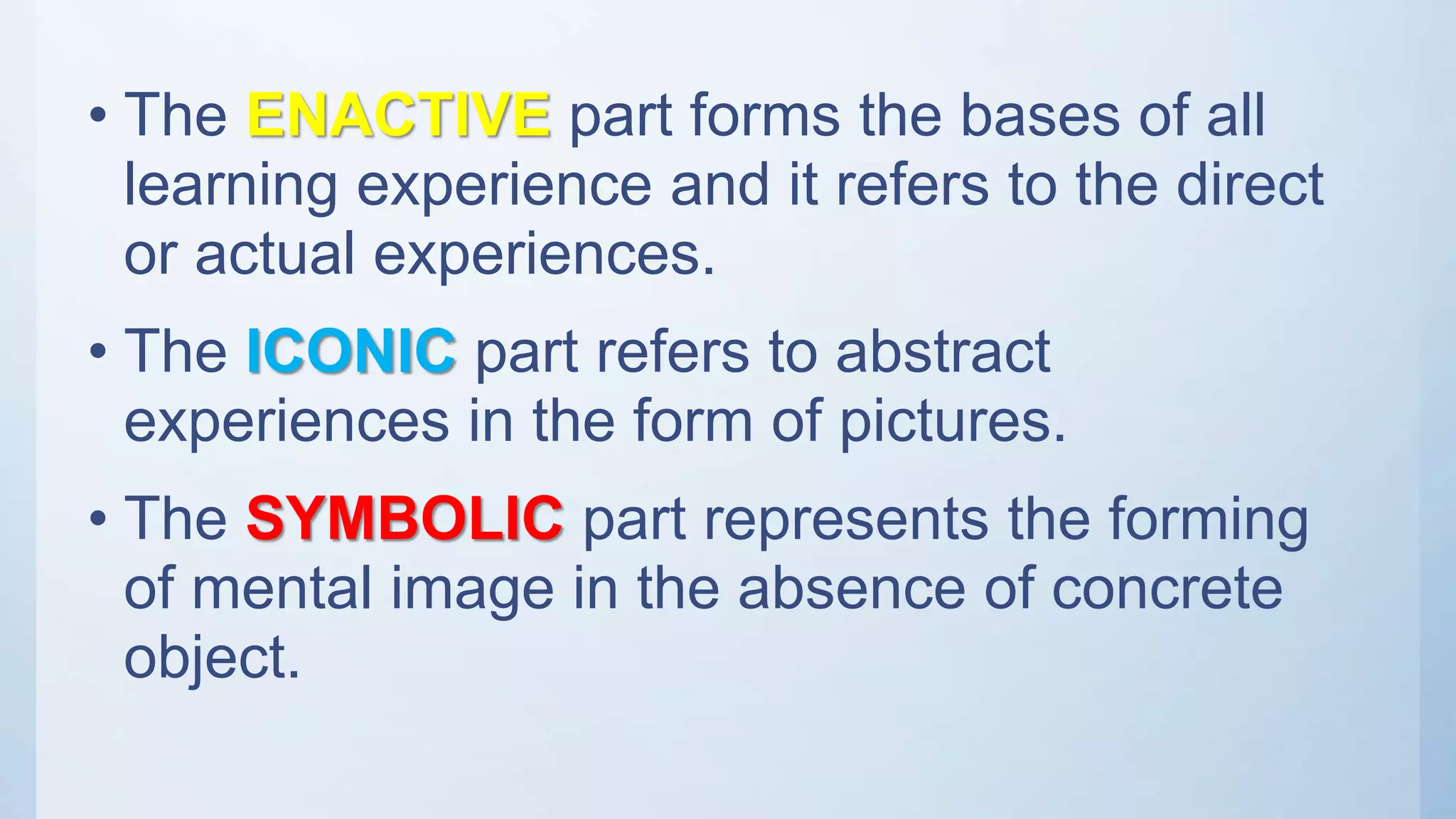 • The ENACTIVE part forms the bases of all learning experience and it refers to the direct or actual experiences.

• The ICONIC part refers to abstract experiences in the form of pictures.

• The SYMBOLIC part represents the forming of mental image in the absence of concrete object.